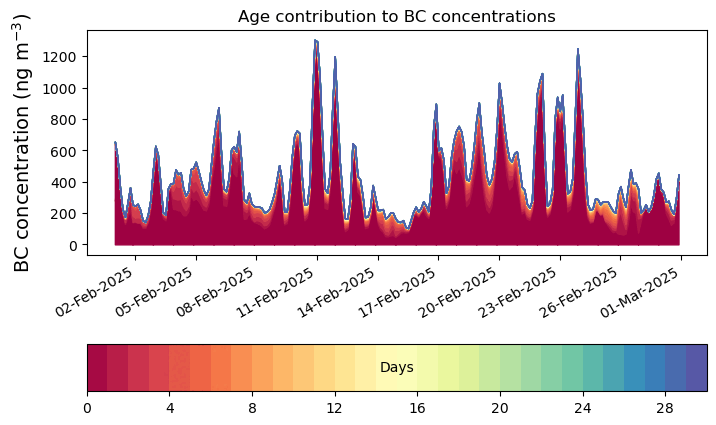 Age contribution to BC concentrations

BC concentration (ng m$^{-3}$)

1200
1000
800
600
400
200
0

02-Feb-2025
05-Feb-2025
08-Feb-2025
11-Feb-2025
14-Feb-2025
17-Feb-2025
20-Feb-2025
23-Feb-2025
26-Feb-2025
01-Mar-2025

Days

0
4
8
12
16
20
24
28